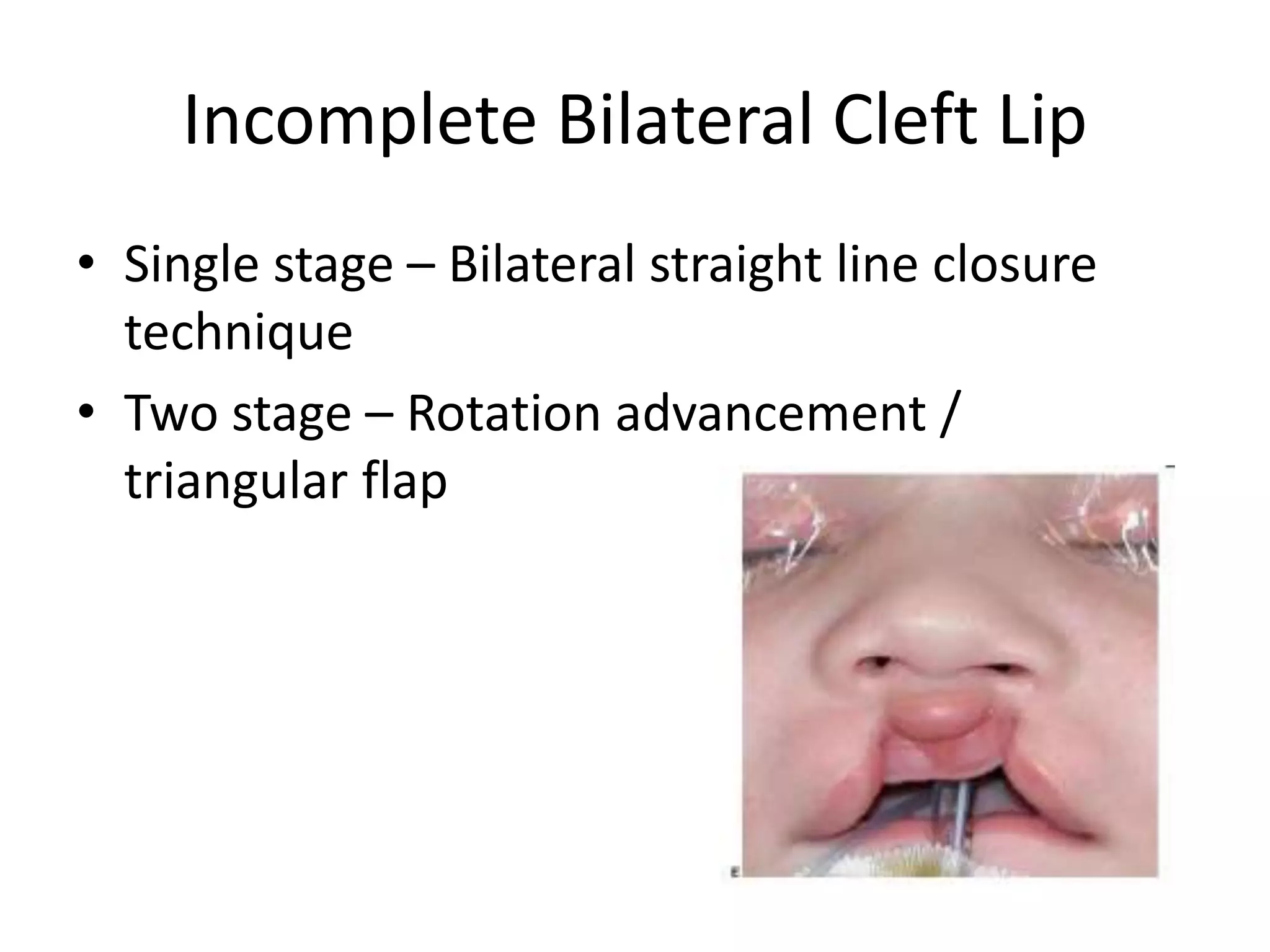 Incomplete Bilateral Cleft Lip

• Single stage – Bilateral straight line closure technique
• Two stage – Rotation advancement / triangular flap